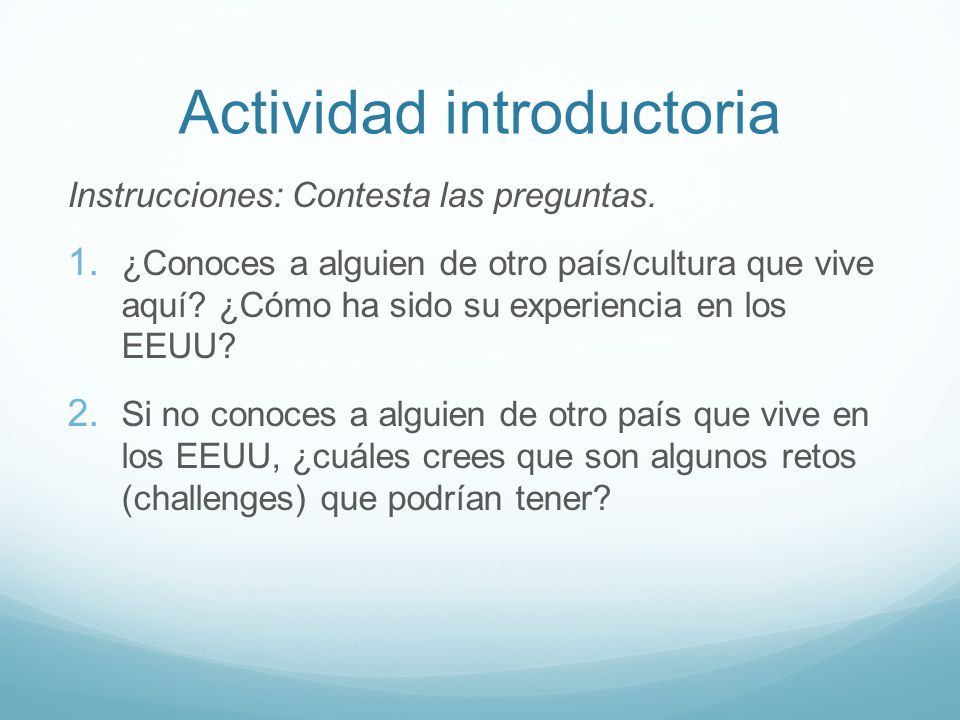 Actividad introductoria

Instrucciones: Contesta las preguntas.

1. ¿Conoces a alguien de otro país/cultura que vive aquí? ¿Cómo ha sido su experiencia en los EEUU?

2. Si no conoces a alguien de otro país que vive en los EEUU, ¿cuáles crees que son algunos retos (challenges) que podrían tener?